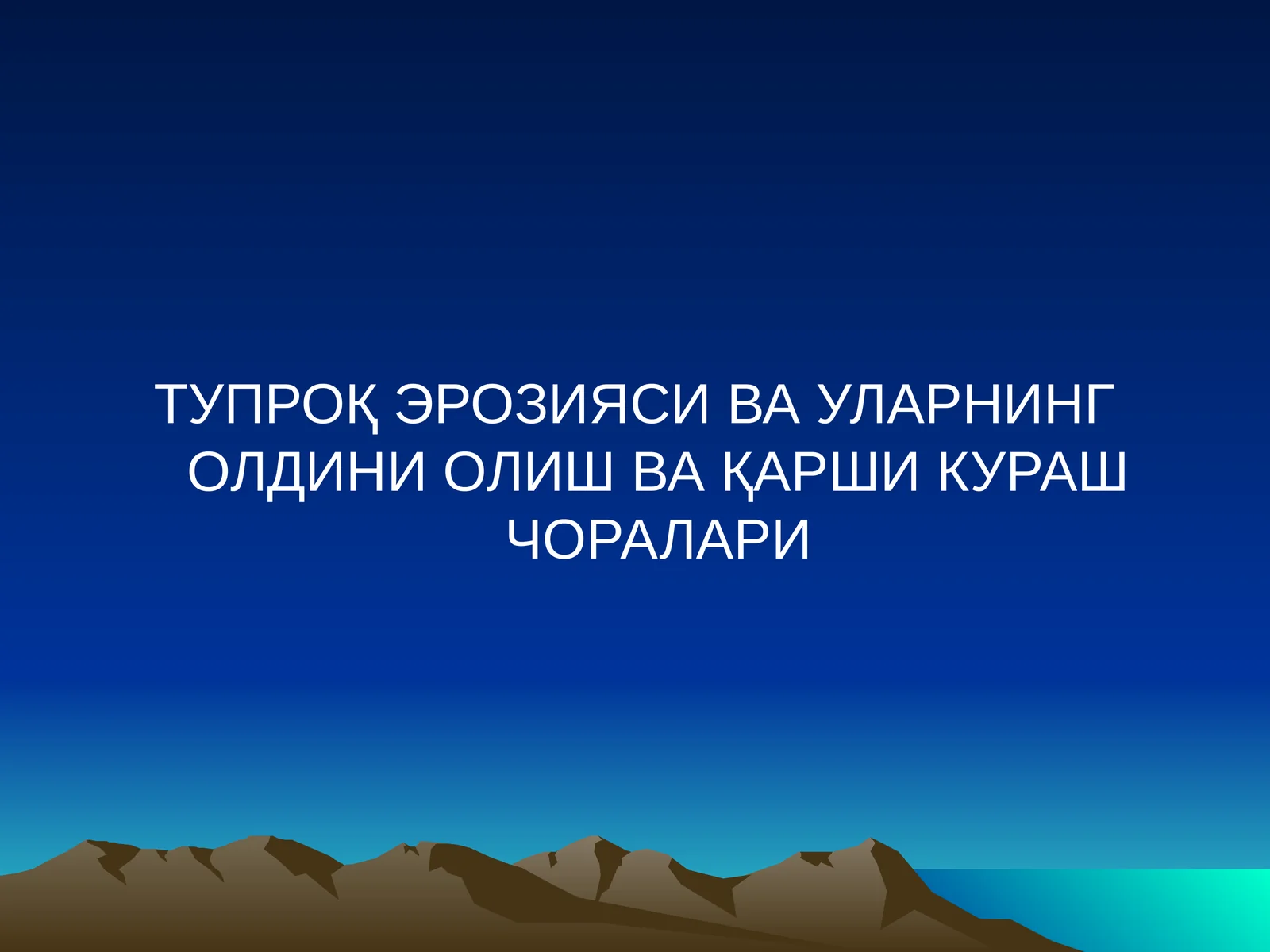 ТУПРОҚ ЭРОЗИЯСИ ВА УЛАРНИНГ ОЛДИНИ ОЛИШ ВА ҚАРШИ КУРАШ ЧОРАЛАРИ